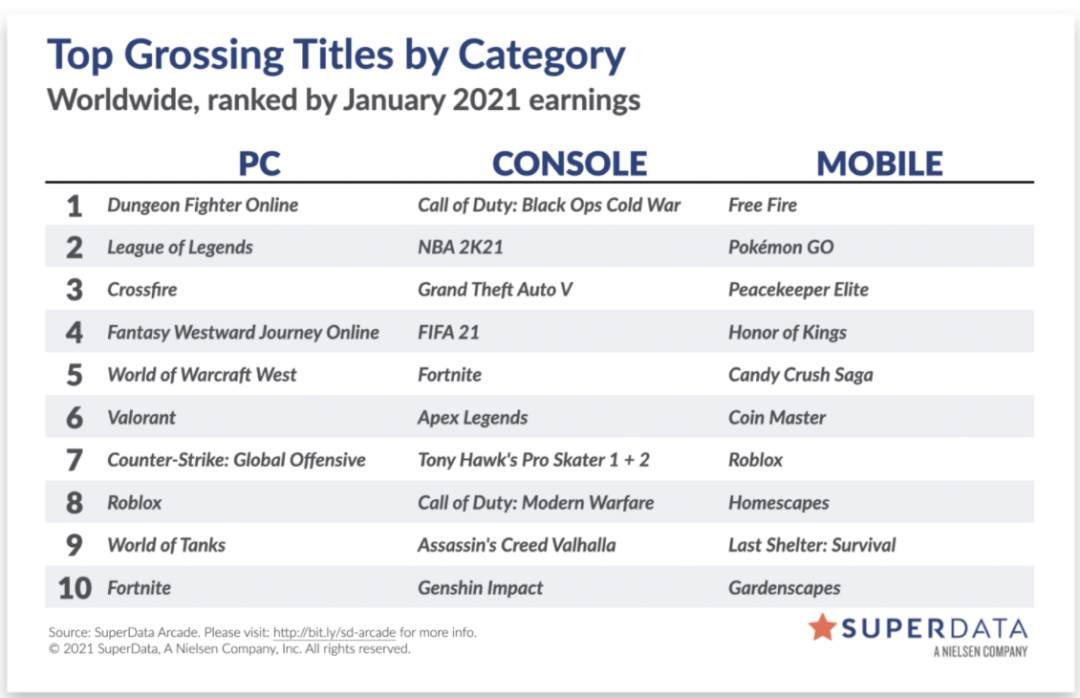 Top Grossing Titles by Category
Worldwide, ranked by January 2021 earnings

|  | PC | CONSOLE | MOBILE |
|---|---|---|---|
| 1 | Dungeon Fighter Online | Call of Duty: Black Ops Cold War | Free Fire |
| 2 | League of Legends | NBA 2K21 | Pokémon GO |
| 3 | Crossfire | Grand Theft Auto V | Peacekeeper Elite |
| 4 | Fantasy Westward Journey Online | FIFA 21 | Honor of Kings |
| 5 | World of Warcraft West | Fortnite | Candy Crush Saga |
| 6 | Valorant | Apex Legends | Coin Master |
| 7 | Counter-Strike: Global Offensive | Tony Hawk's Pro Skater 1 + 2 | Roblox |
| 8 | Roblox | Call of Duty: Modern Warfare | Homescapes |
| 9 | World of Tanks | Assassin's Creed Valhalla | Last Shelter: Survival |
| 10 | Fortnite | Genshin Impact | Gardenscapes |

Source: SuperData Arcade. Please visit: http://bit.ly/sd-arcade for more info.
© 2021 SuperData, A Nielsen Company, Inc. All rights reserved.

SUPERDATA
A NIELSEN COMPANY